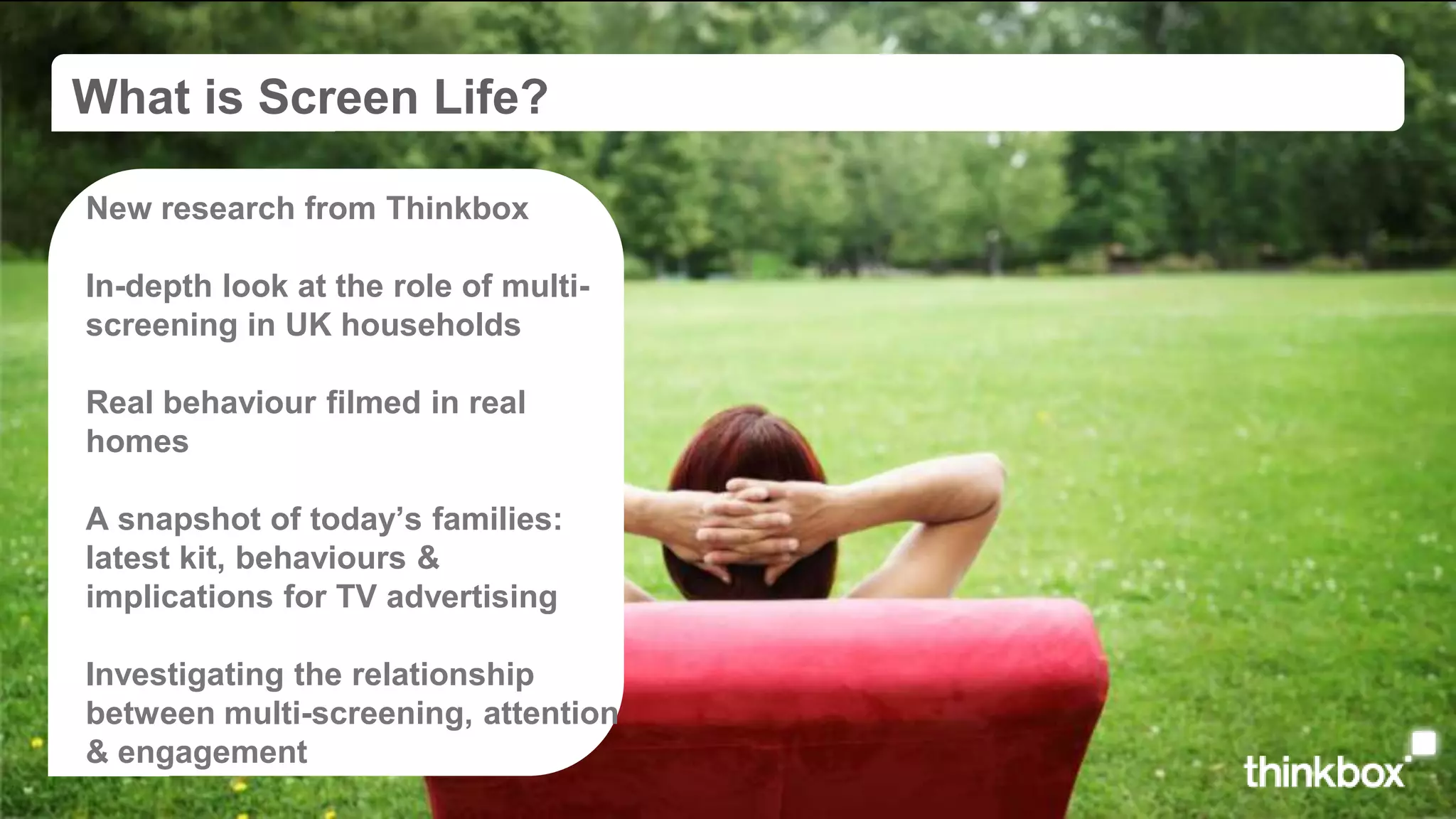 What is Screen Life?

New research from Thinkbox

In-depth look at the role of multi-screening in UK households

Real behaviour filmed in real homes

A snapshot of today's families: latest kit, behaviours & implications for TV advertising

Investigating the relationship between multi-screening, attention & engagement

thinkbox